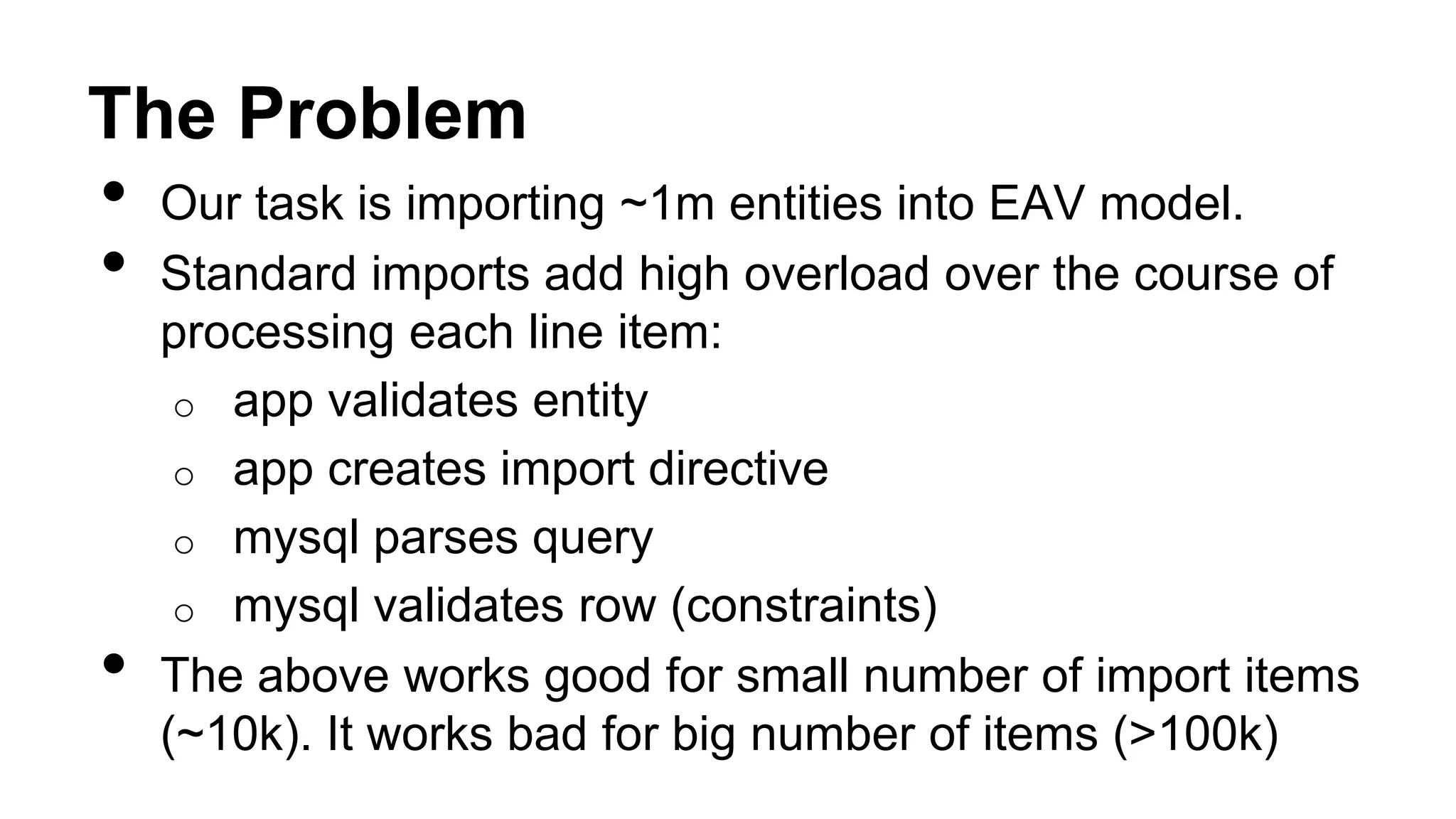 The Problem

- Our task is importing ~1m entities into EAV model.
- Standard imports add high overload over the course of processing each line item:
  - app validates entity
  - app creates import directive
  - mysql parses query
  - mysql validates row (constraints)
- The above works good for small number of import items (~10k). It works bad for big number of items (>100k)